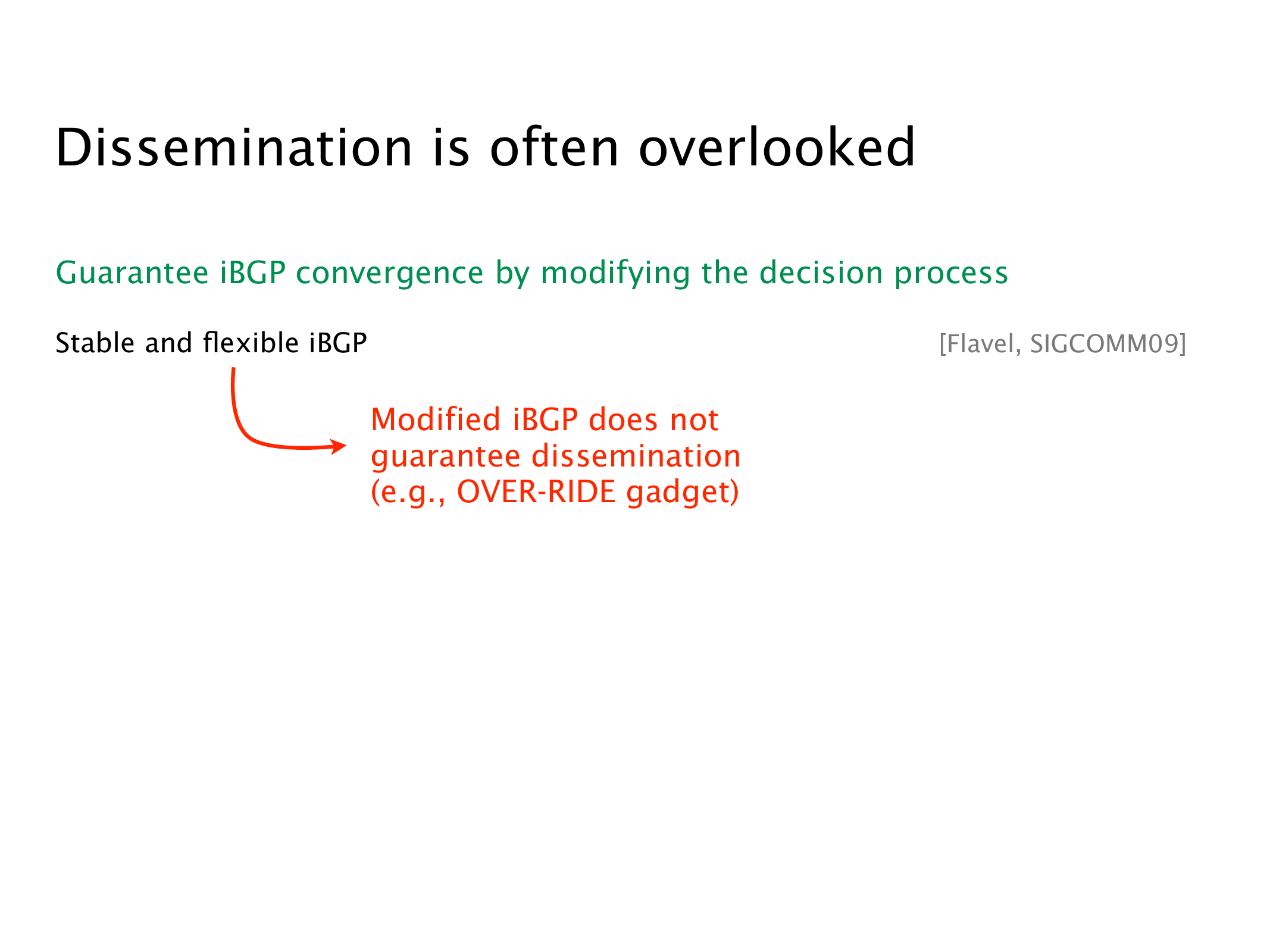 Dissemination is often overlooked

Guarantee iBGP convergence by modifying the decision process

Stable and flexible iBGP

[Flavel, SIGCOMM09]

Modified iBGP does not guarantee dissemination (e.g., OVER-RIDE gadget)